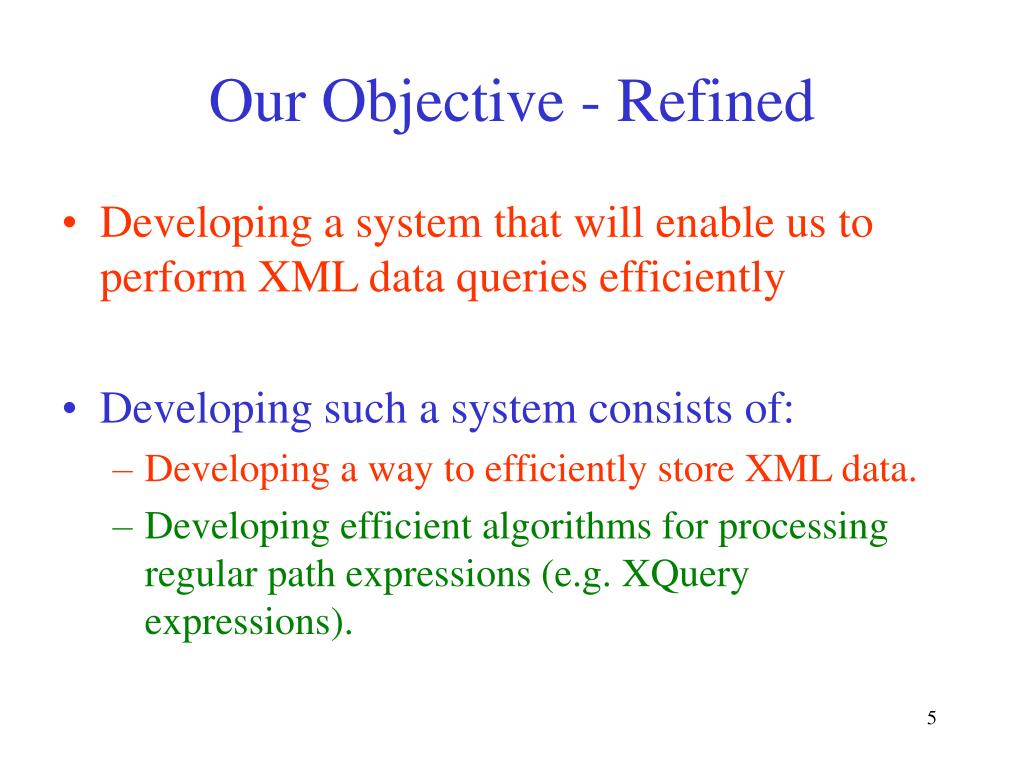 Our Objective - Refined

• Developing a system that will enable us to perform XML data queries efficiently

• Developing such a system consists of:
– Developing a way to efficiently store XML data.
– Developing efficient algorithms for processing regular path expressions (e.g. XQuery expressions).

5